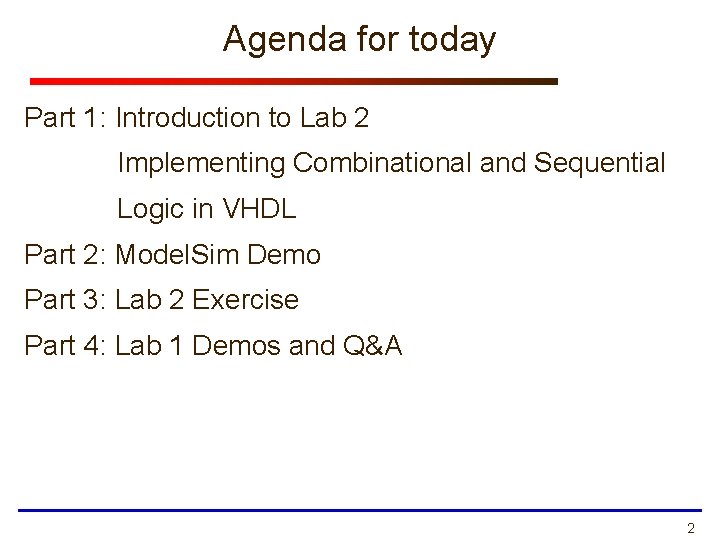 Agenda for today

Part 1: Introduction to Lab 2

Implementing Combinational and Sequential Logic in VHDL

Part 2: ModelSim Demo

Part 3: Lab 2 Exercise

Part 4: Lab 1 Demos and Q&A

2